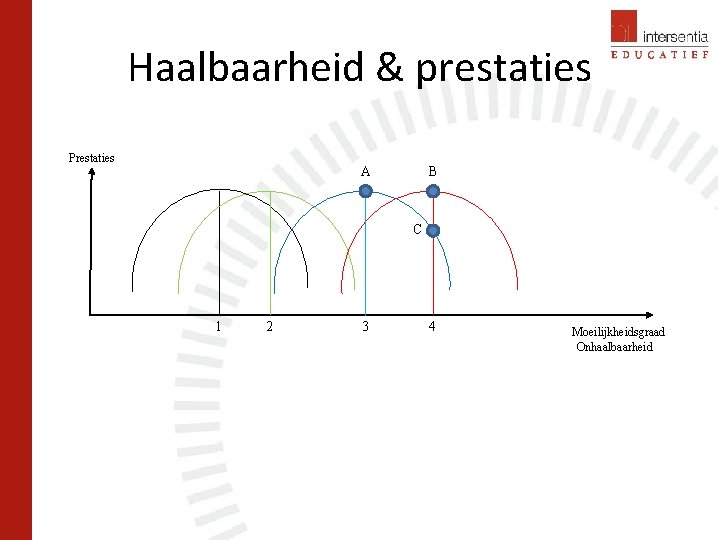 intersentia
EDUCATIEF

Haalbaarheid & prestaties

Prestaties

A B C

1 2 3 4

Moeilijkheidsgraad
Onhaalbaarheid